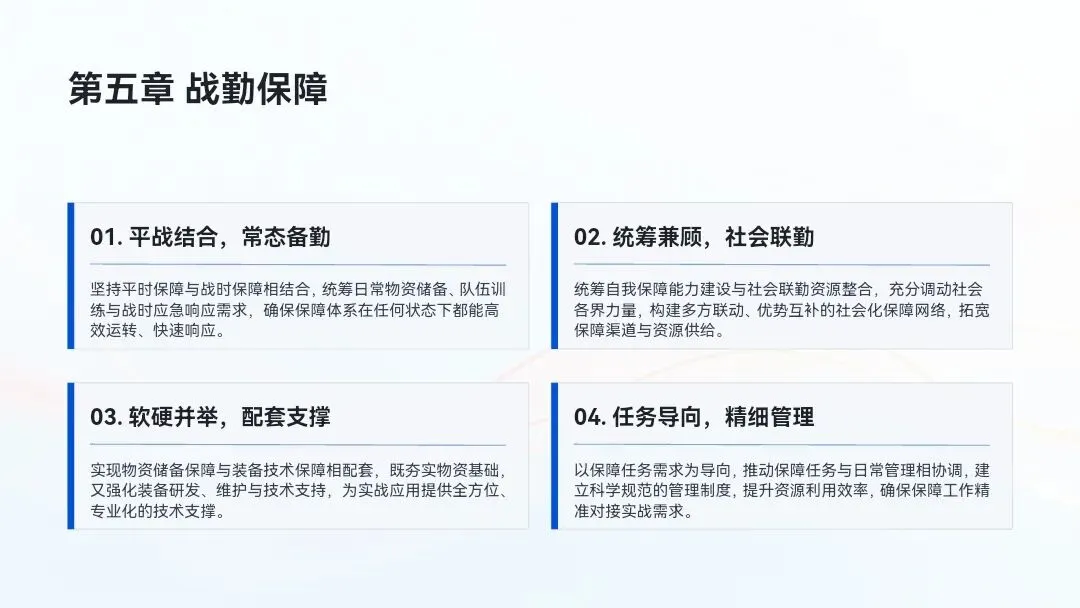 第五章 战勤保障

01. 平战结合，常态备勤

坚持平时保障与战时保障相结合，统筹日常物资储备、队伍训练与战时应急响应需求，确保保障体系在任何状态下都能高效运转、快速响应。

02. 统筹兼顾，社会联勤

统筹自我保障能力建设与社会联勤资源整合，充分调动社会各界力量，构建多方联动、优势互补的社会化保障网络，拓宽保障渠道与资源供给。

03. 软硬并举，配套支撑

实现物资储备保障与装备技术保障相配套，既夯实物资基础，又强化装备研发、维护与技术支持，为实战应用提供全方位、专业化的技术支撑。

04. 任务导向，精细管理

以保障任务需求为导向，推动保障任务与日常管理相协调，建立科学规范的管理制度，提升资源利用效率，确保保障工作精准对接实战需求。